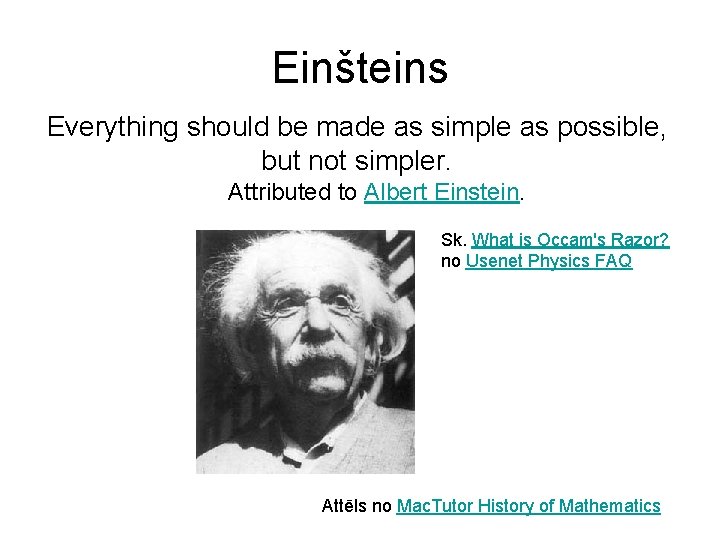 Einšteins

Everything should be made as simple as possible, but not simpler.

Attributed to Albert Einstein.

Sk. What is Occam's Razor?
no Usenet Physics FAQ

Attēls no MacTutor History of Mathematics